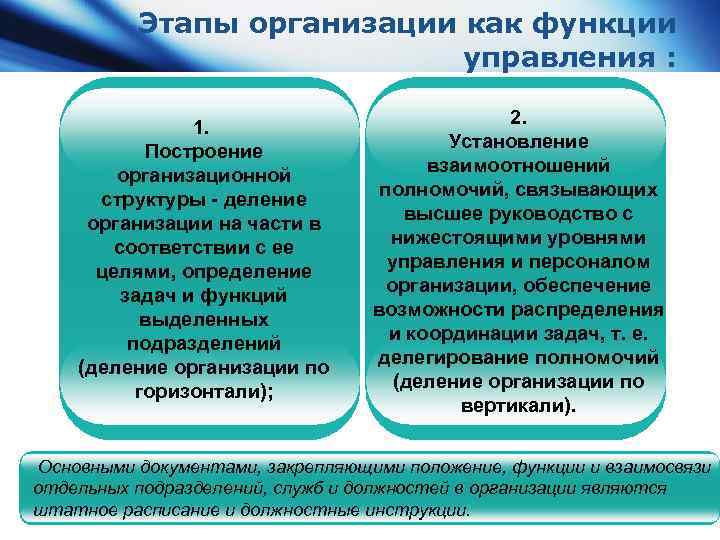 Этапы организации как функции управления :

1.
Построение организационной структуры - деление организации на части в соответствии с ее целями, определение задач и функций выделенных подразделений (деление организации по горизонтали);

2.
Установление взаимоотношений полномочий, связывающих высшее руководство с нижестоящими уровнями управления и персоналом организации, обеспечение возможности распределения и координации задач, т. е. делегирование полномочий (деление организации по вертикали).

Основными документами, закрепляющими положение, функции и взаимосвязи отдельных подразделений, служб и должностей в организации являются штатное расписание и должностные инструкции.